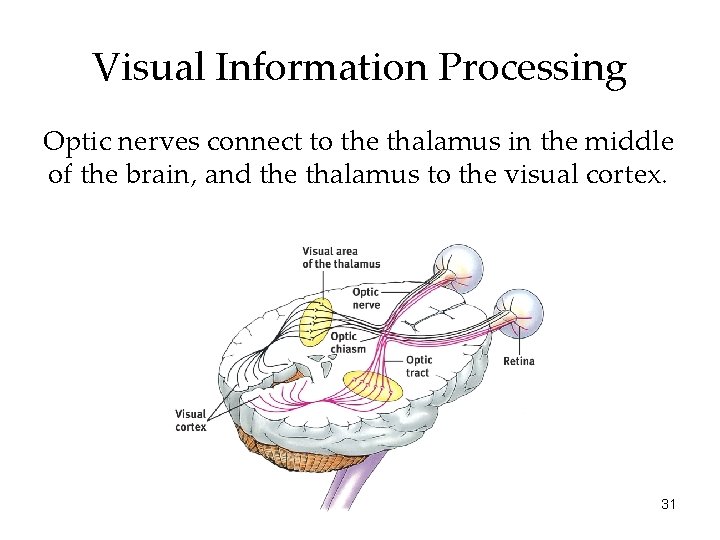 Visual Information Processing

Optic nerves connect to the thalamus in the middle of the brain, and the thalamus to the visual cortex.

Visual area of the thalamus

Optic nerve

Optic chiasm

Optic tract

Retina

Visual cortex

31